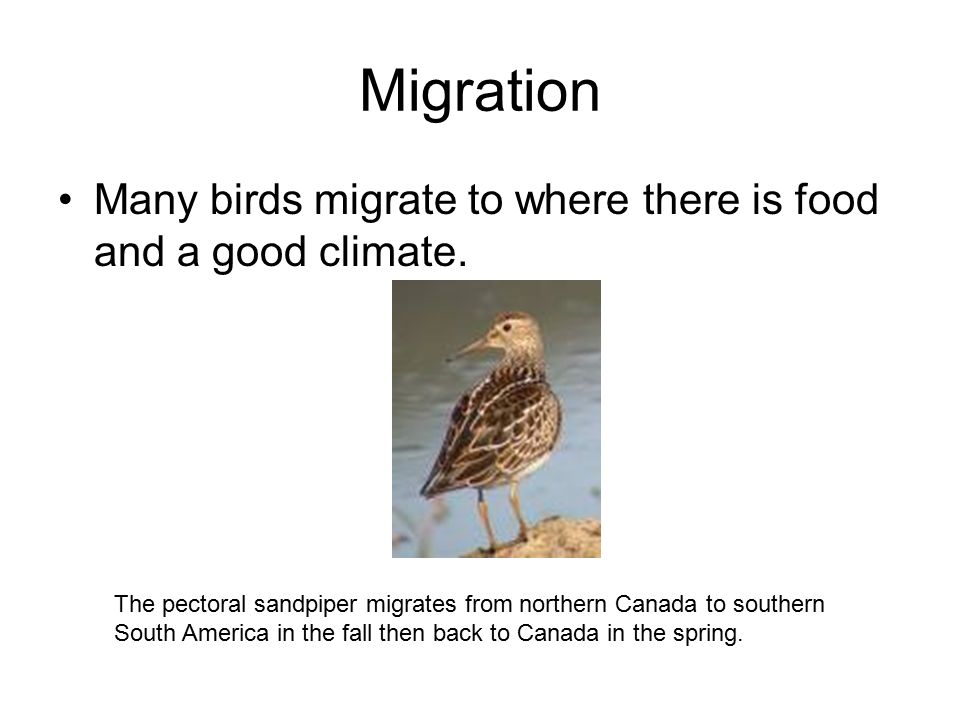 Migration

• Many birds migrate to where there is food and a good climate.

The pectoral sandpiper migrates from northern Canada to southern South America in the fall then back to Canada in the spring.